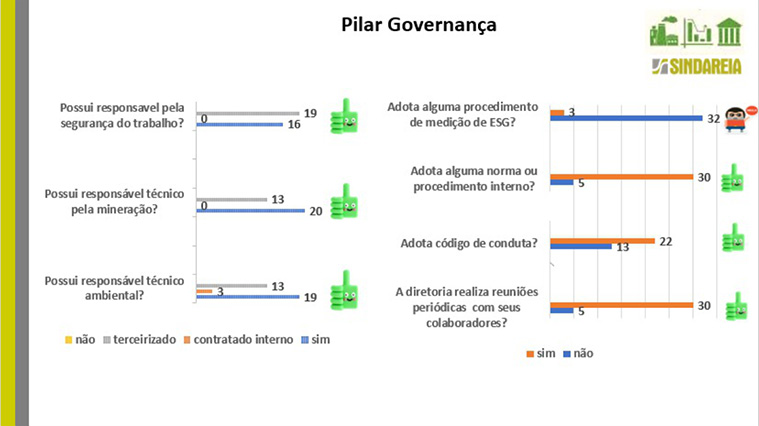 Pilar Governança

SINDAREIA

Possui responsavel pela segurança do trabalho?
19
0
16

Possui responsável técnico pela mineração?
13
0
20

Possui responsável técnico ambiental?
13
3
19

não terceirizado contratado interno sim

Adota alguma procedimento de medição de ESG?
3
32

Adota alguma norma ou procedimento interno?
30
5

Adota código de conduta?
22
13

A diretoria realiza reuniões periódicas com seus colaboradores?
30
5

sim não